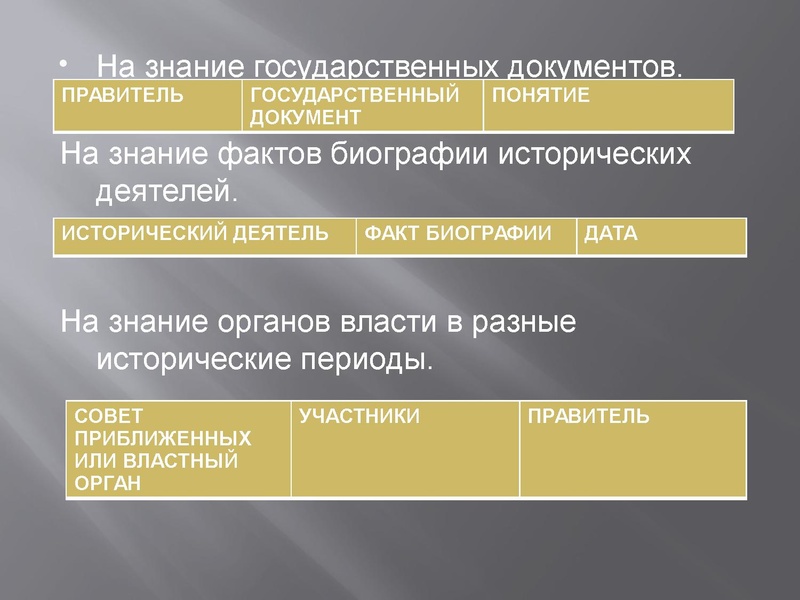 • На знание государственных документов.

| ПРАВИТЕЛЬ | ГОСУДАРСТВЕННЫЙ ДОКУМЕНТ | ПОНЯТИЕ |
|---|---|---|

На знание фактов биографии исторических деятелей.

| ИСТОРИЧЕСКИЙ ДЕЯТЕЛЬ | ФАКТ БИОГРАФИИ | ДАТА |
|---|---|---|

На знание органов власти в разные исторические периоды.

| СОВЕТ ПРИБЛИЖЕННЫХ ИЛИ ВЛАСТНЫЙ ОРГАН | УЧАСТНИКИ | ПРАВИТЕЛЬ |
|---|---|---|